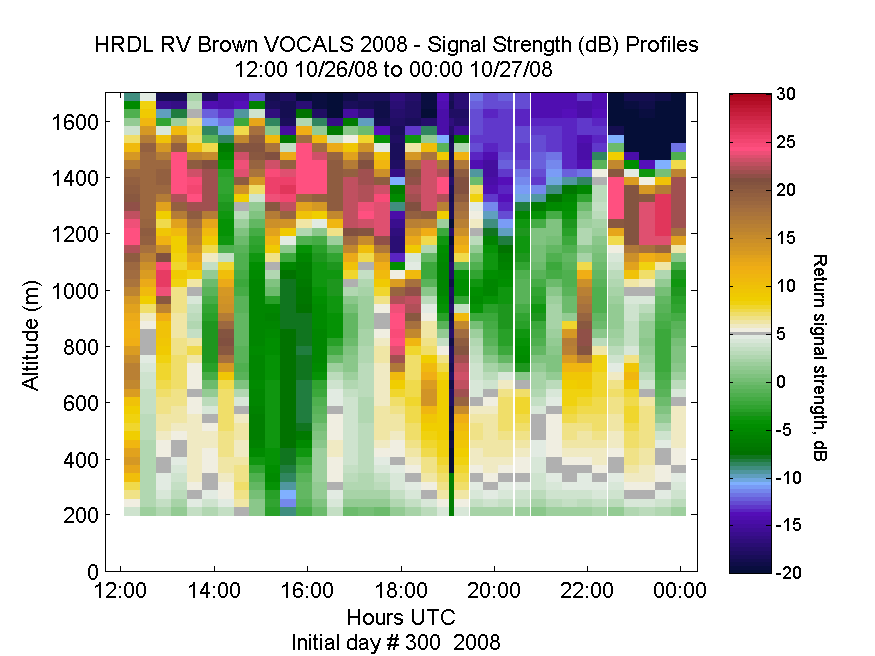 HRDL RV Brown VOCALS 2008 - Signal Strength (dB) Profiles
12:00 10/26/08 to 00:00 10/27/08

Altitude (m)
1600
1400
1200
1000
800
600
400
200
0

12:00
14:00
16:00
18:00
20:00
22:00
00:00
Hours UTC
Initial day # 300 2008

30
25
20
15
10
5
0
-5
-10
-15
-20
Return signal strength, dB